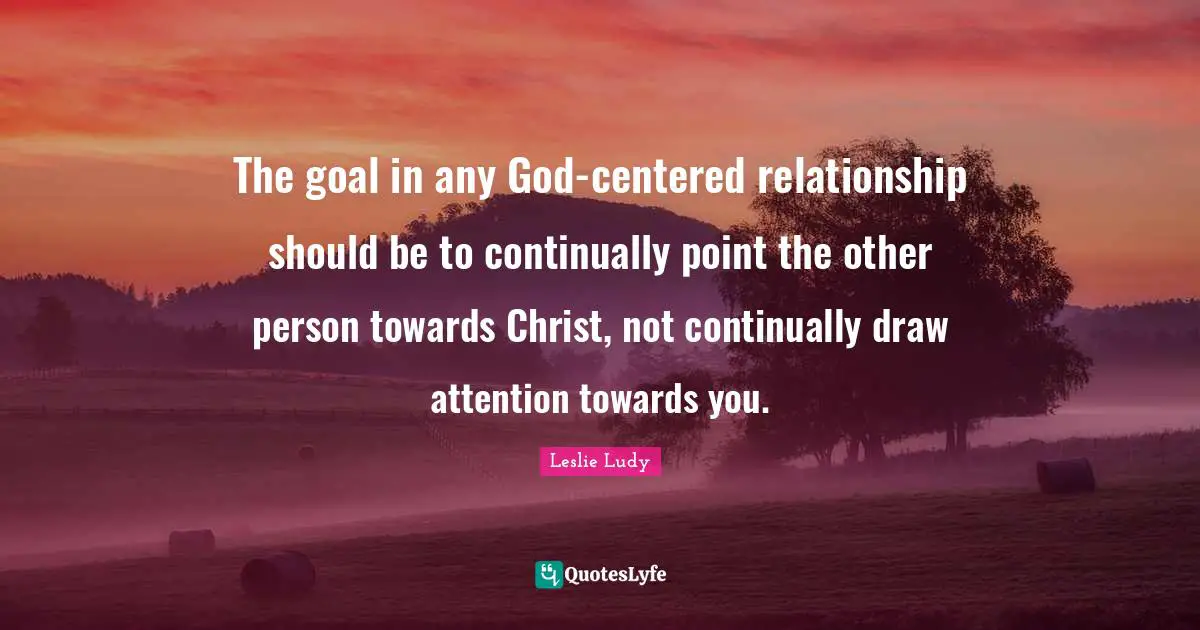 The goal in any God-centered relationship should be to continually point the other person towards Christ, not continually draw attention towards you.

Leslie Ludy

QuotesLyfe